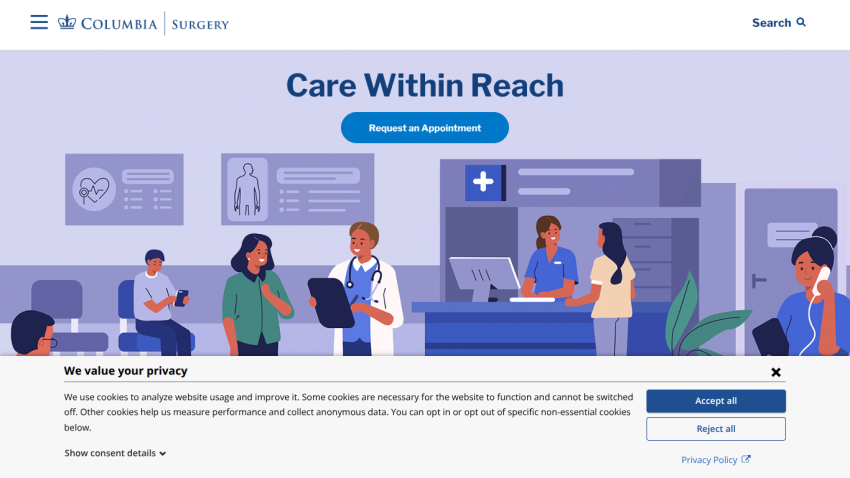 COLUMBIA | SURGERY

Search

Care Within Reach

Request an Appointment

We value your privacy

We use cookies to analyze website usage and improve it. Some cookies are necessary for the website to function and cannot be switched off. Other cookies help us measure performance and collect anonymous data. You can opt in or opt out of specific non-essential cookies below.

Show consent details

Accept all

Reject all

Privacy Policy